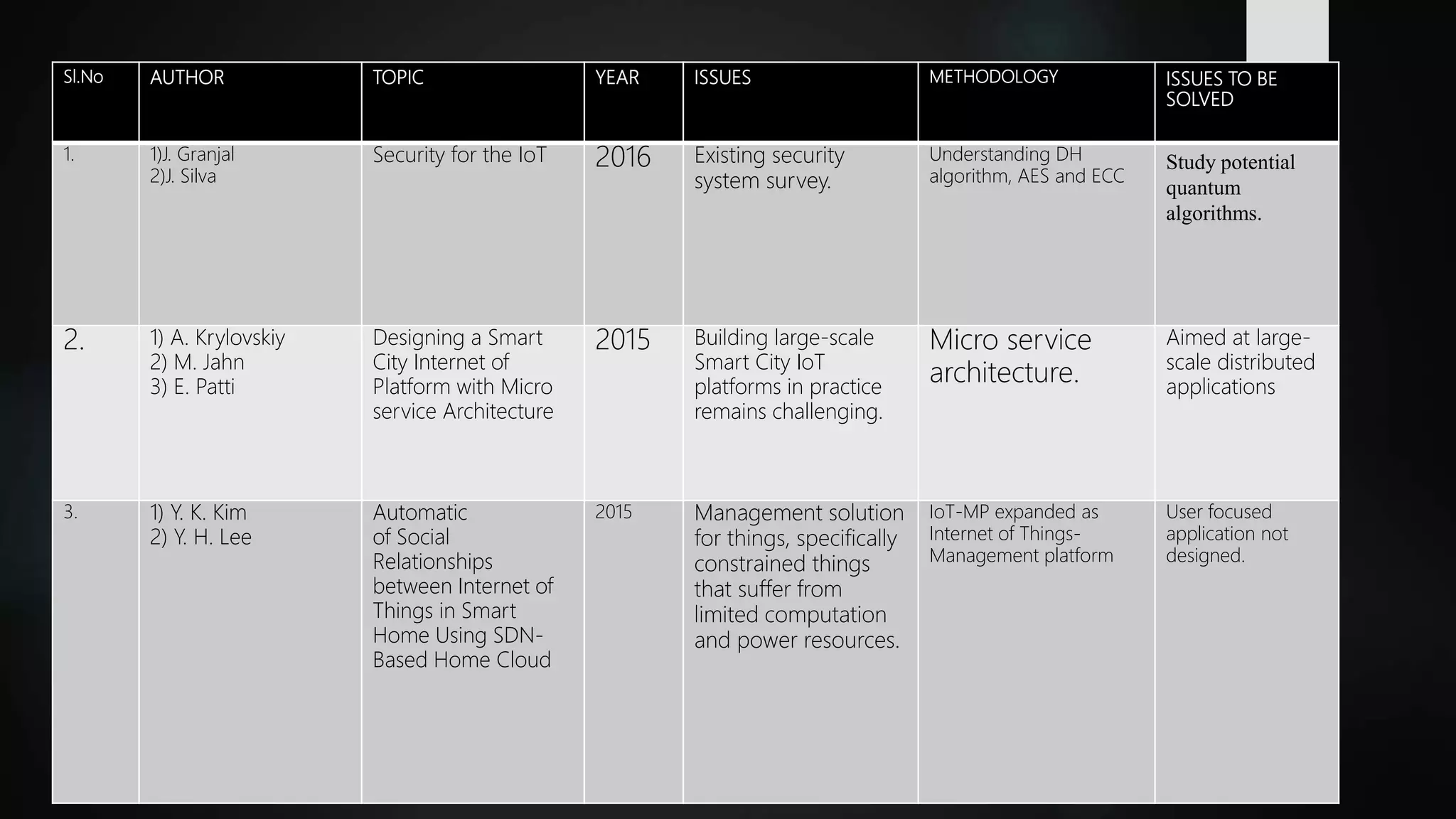 | Sl.No | AUTHOR | TOPIC | YEAR | ISSUES | METHODOLOGY | ISSUES TO BE SOLVED |
|---|---|---|---|---|---|---|
| 1. | 1)J. Granjal 2)J. Silva | Security for the IoT | 2016 | Existing security system survey. | Understanding DH algorithm, AES and ECC | Study potential quantum algorithms. |
| 2. | 1) A. Krylovskiy 2) M. Jahn 3) E. Patti | Designing a Smart City Internet of Platform with Micro service Architecture | 2015 | Building large-scale Smart City IoT platforms in practice remains challenging. | Micro service architecture. | Aimed at large-scale distributed applications |
| 3. | 1) Y. K. Kim 2) Y. H. Lee | Automatic of Social Relationships between Internet of Things in Smart Home Using SDN-Based Home Cloud | 2015 | Management solution for things, specifically constrained things that suffer from limited computation and power resources. | IoT-MP expanded as Internet of Things-Management platform | User focused application not designed. |